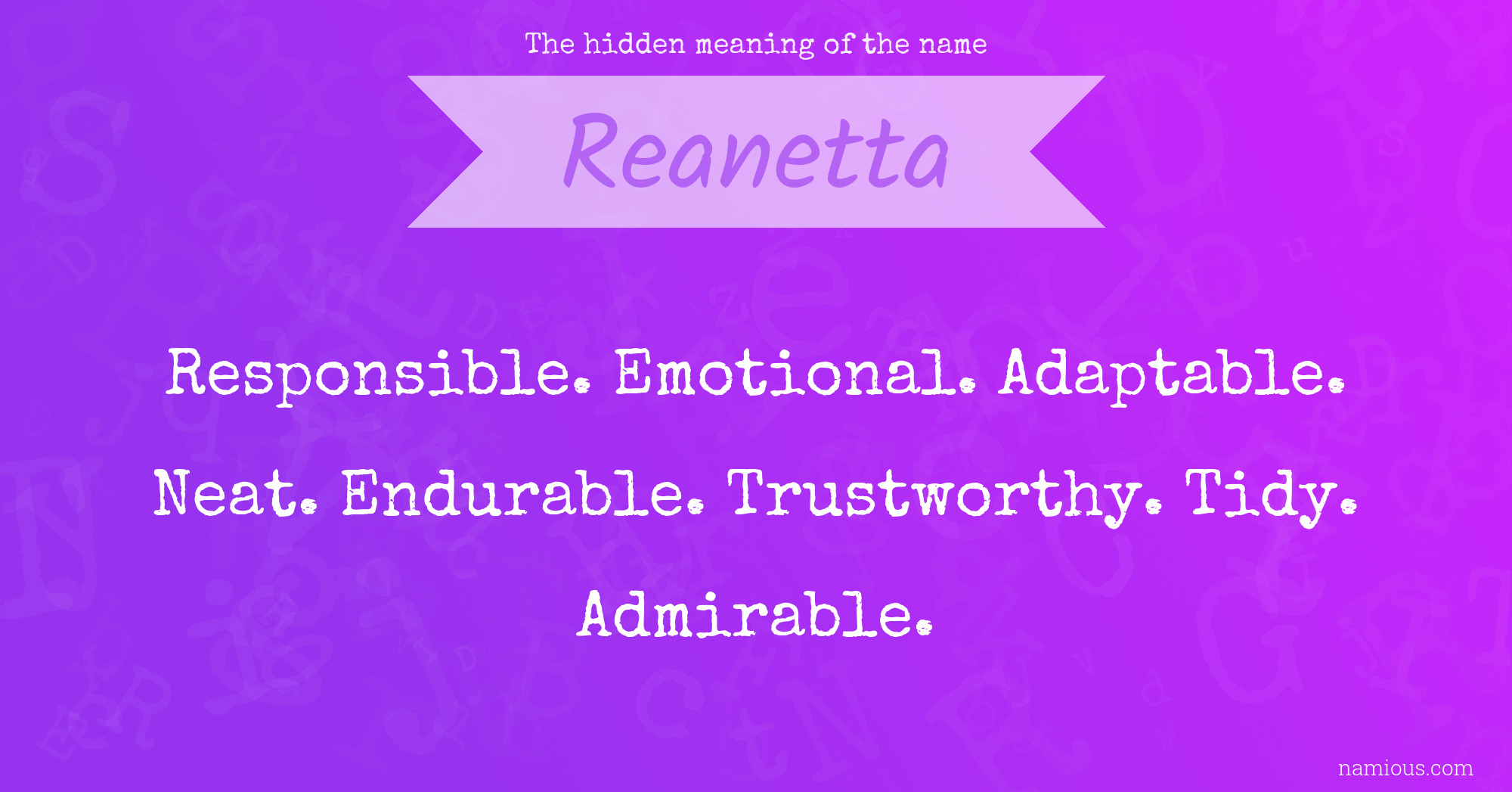 The hidden meaning of the name

Reanetta

Responsible. Emotional. Adaptable. Neat. Endurable. Trustworthy. Tidy. Admirable.

namious.com